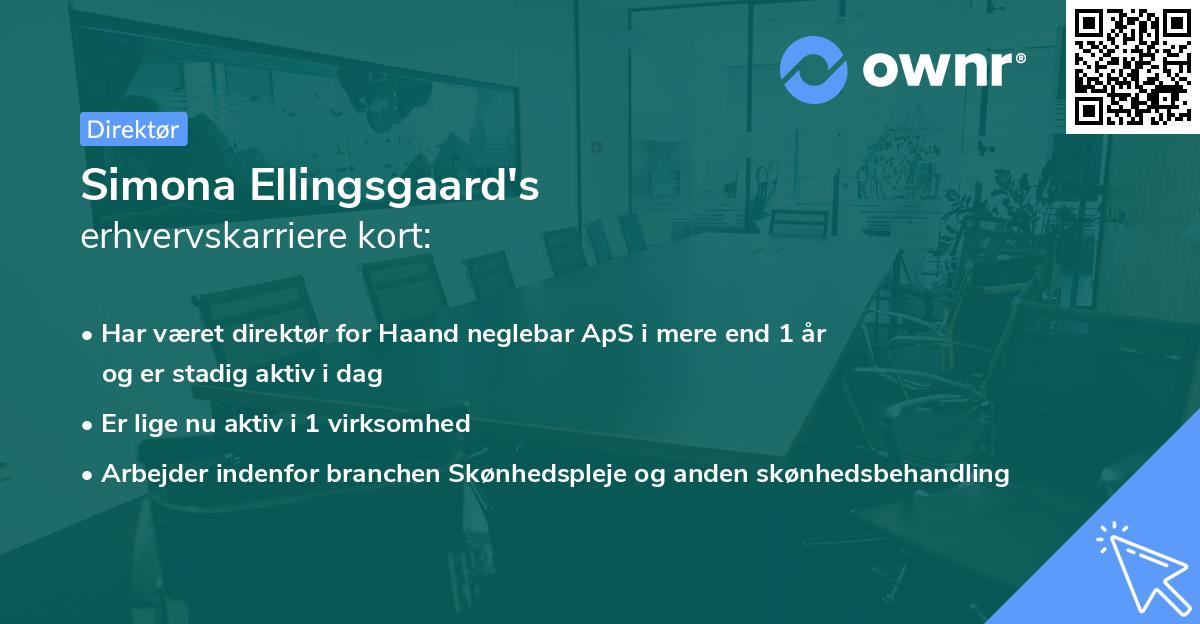 ownr®

Direktør

Simona Ellingsgaard's
erhvervskarriere kort:

• Har været direktør for Haand neglebar ApS i mere end 1 år og er stadig aktiv i dag
• Er lige nu aktiv i 1 virksomhed
• Arbejder indenfor branchen Skønhedspleje og anden skønhedsbehandling